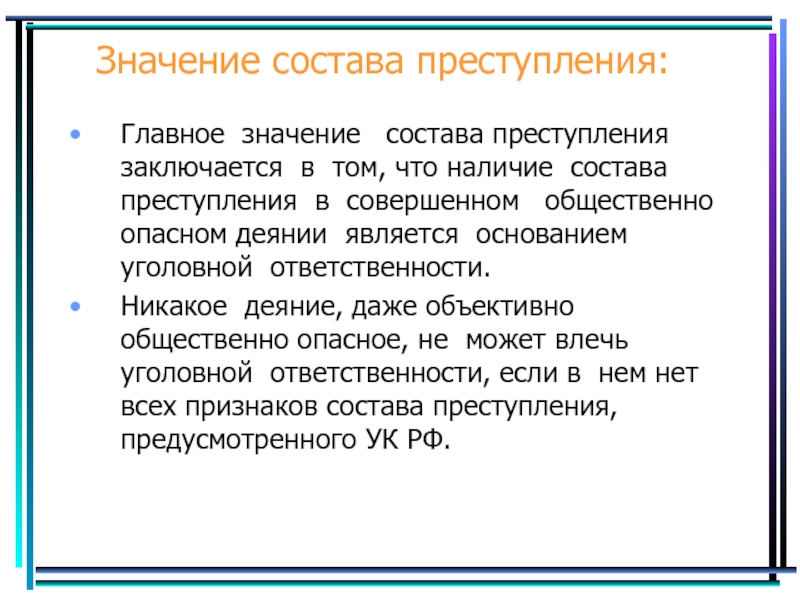 Значение состава преступления:

• Главное значение состава преступления заключается в том, что наличие состава преступления в совершенном общественно опасном деянии является основанием уголовной ответственности.

• Никакое деяние, даже объективно общественно опасное, не может влечь уголовной ответственности, если в нем нет всех признаков состава преступления, предусмотренного УК РФ.